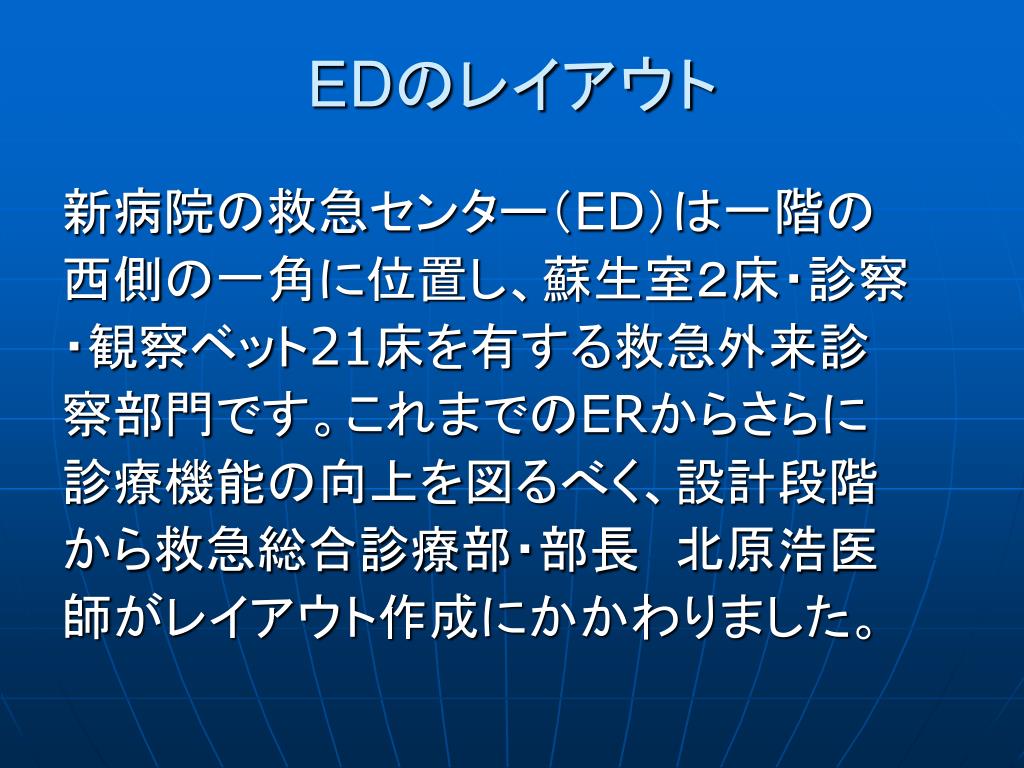 EDのレイアウト

新病院の救急センター（ED）は一階の西側の一角に位置し、蘇生室2床・診察・観察ベット21床を有する救急外来診察部門です。これまでのERからさらに診療機能の向上を図るべく、設計段階から救急総合診療部・部長　北原浩医師がレイアウト作成にかかわりました。